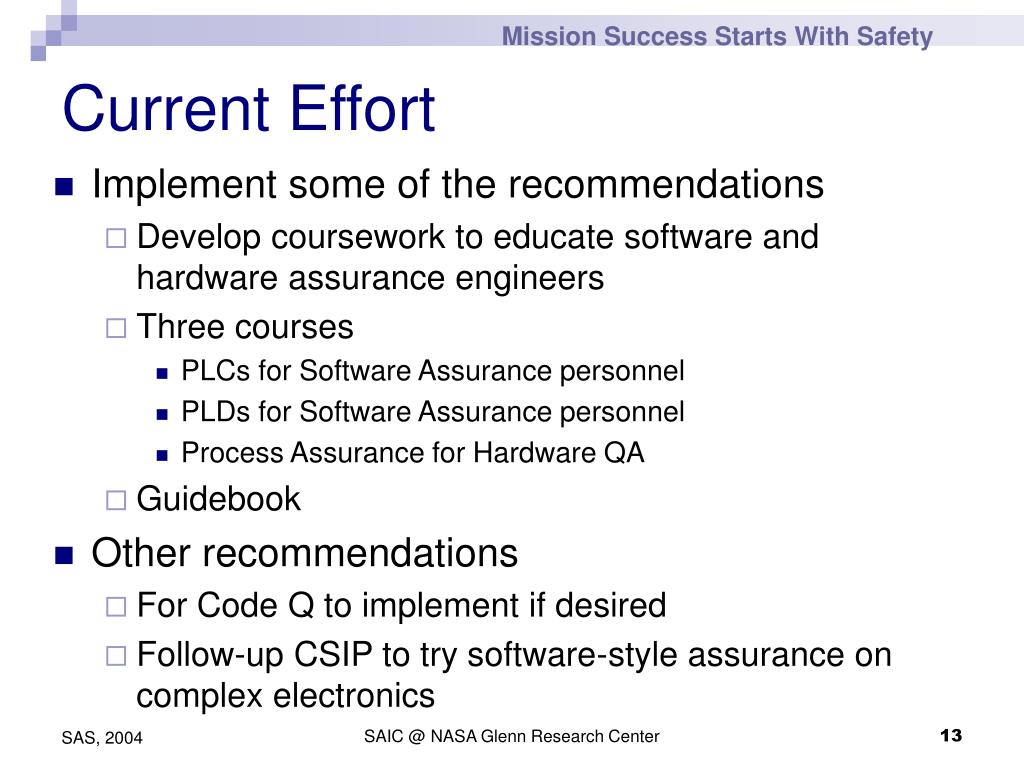 Mission Success Starts With Safety

Current Effort

Implement some of the recommendations

Develop coursework to educate software and hardware assurance engineers

Three courses

PLCs for Software Assurance personnel

PLDs for Software Assurance personnel

Process Assurance for Hardware QA

Guidebook

Other recommendations

For Code Q to implement if desired

Follow-up CSIP to try software-style assurance on complex electronics

SAS, 2004

SAIC @ NASA Glenn Research Center

13